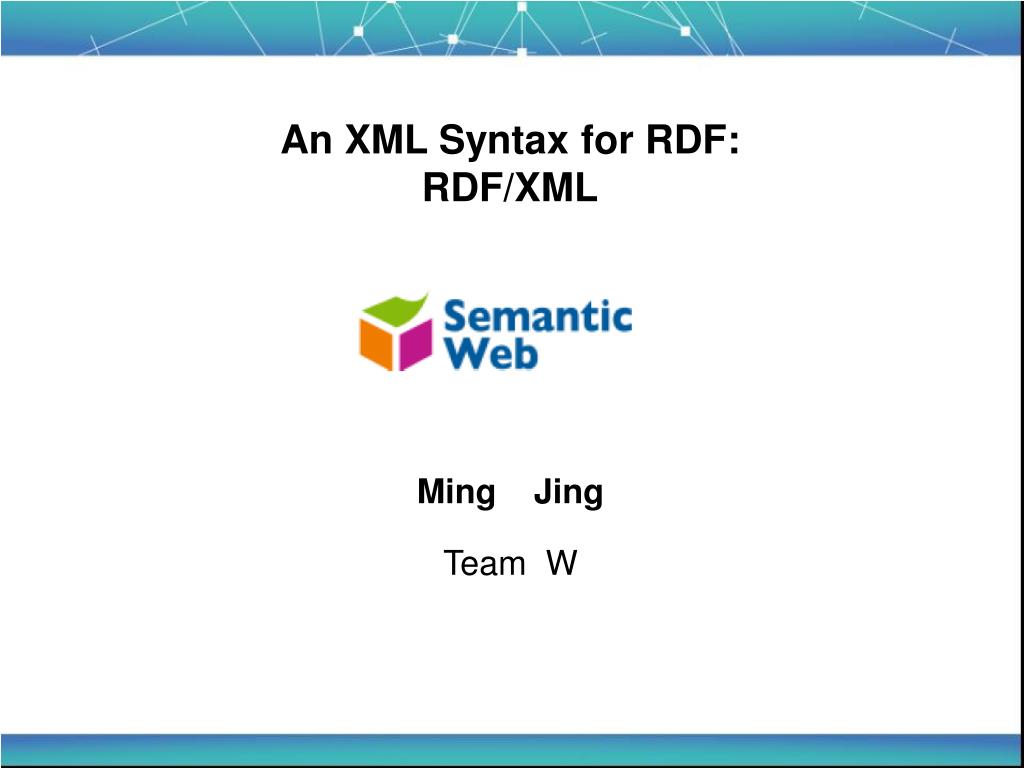 An XML Syntax for RDF:
RDF/XML

Semantic Web

Ming Jing

Team W